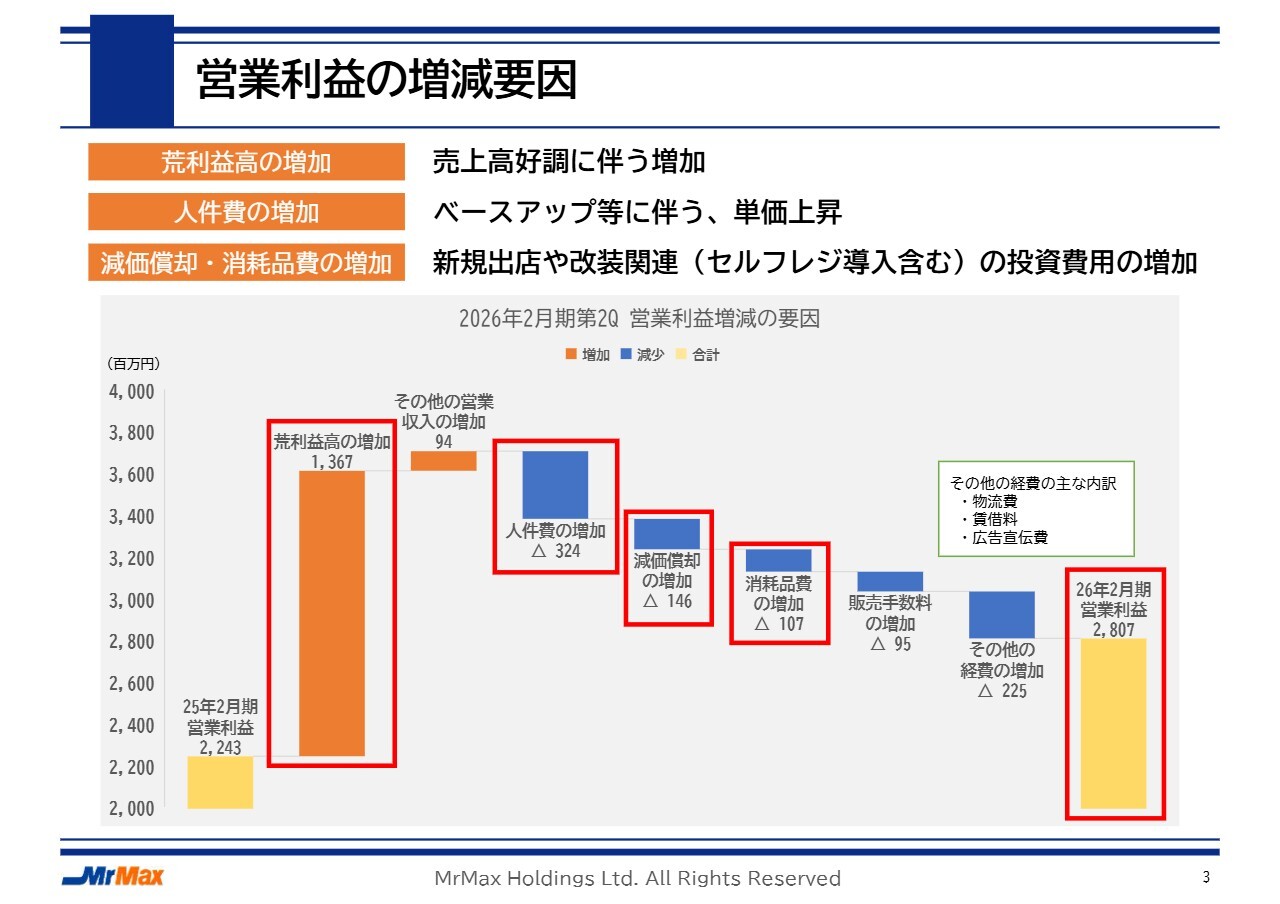 営業利益の増減要因

荒利益高の増加　売上高好調に伴う増加

人件費の増加　ベースアップ等に伴う、単価上昇

減価償却・消耗品費の増加　新規出店や改装関連（セルフレジ導入含む）の投資費用の増加

2026年2月期第2Q 営業利益増減の要因

増加　減少　合計

（百万円）

4,000
3,800
3,600
3,400
3,200
3,000
2,800
2,600
2,400
2,200
2,000

25年2月期 営業利益 2,243

荒利益高の増加 1,367

その他の営業収入の増加 94

人件費の増加 △ 324

減価償却の増加 △ 146

消耗品費の増加 △ 107

販売手数料の増加 △ 95

その他の経費の増加 △ 225

26年2月期 営業利益 2,807

その他の経費の主な内訳
・物流費
・賃借料
・広告宣伝費

MrMax

MrMax Holdings Ltd. All Rights Reserved

3